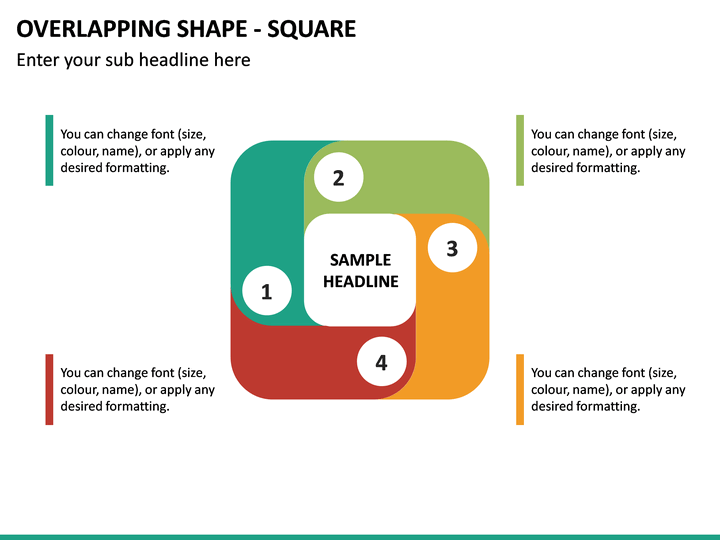 OVERLAPPING SHAPE - SQUARE

Enter your sub headline here

You can change font (size, colour, name), or apply any desired formatting.

You can change font (size, colour, name), or apply any desired formatting.

2

3

SAMPLE HEADLINE

1

4

You can change font (size, colour, name), or apply any desired formatting.

You can change font (size, colour, name), or apply any desired formatting.